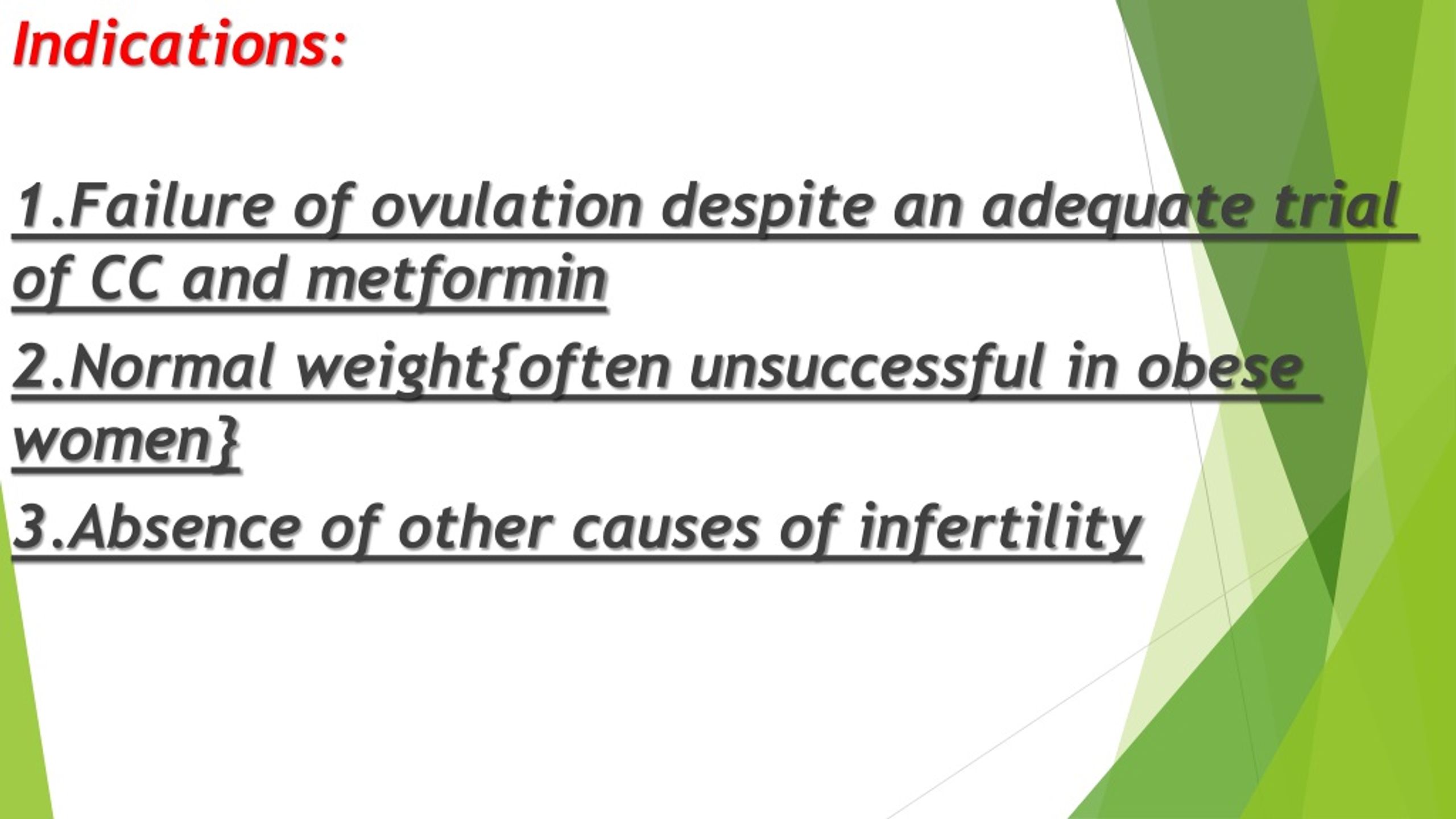 Indications:

1.Failure of ovulation despite an adequate trial of CC and metformin

2.Normal weight{often unsuccessful in obese women}

3.Absence of other causes of infertility